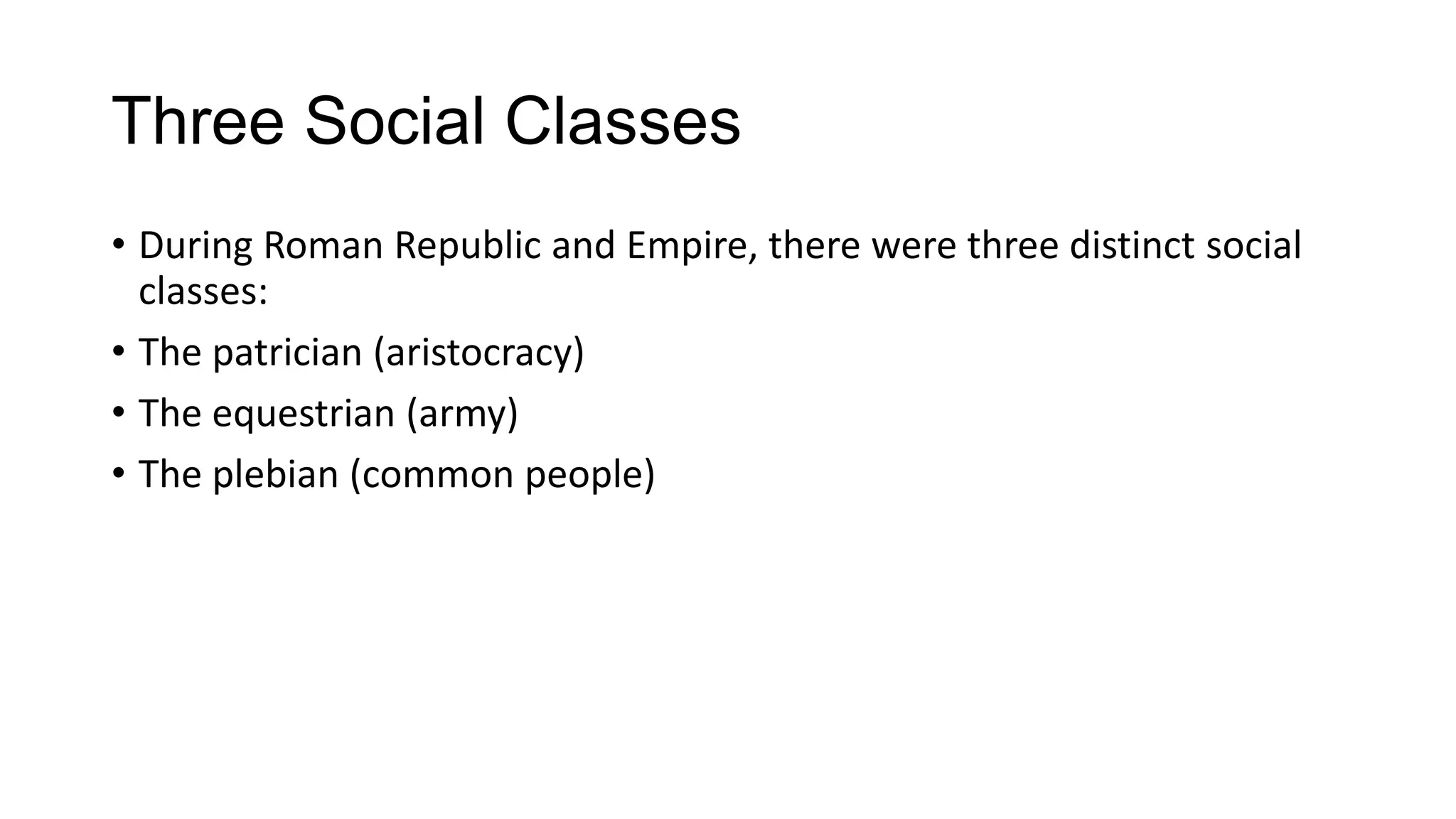 Three Social Classes

• During Roman Republic and Empire, there were three distinct social classes:
• The patrician (aristocracy)
• The equestrian (army)
• The plebian (common people)